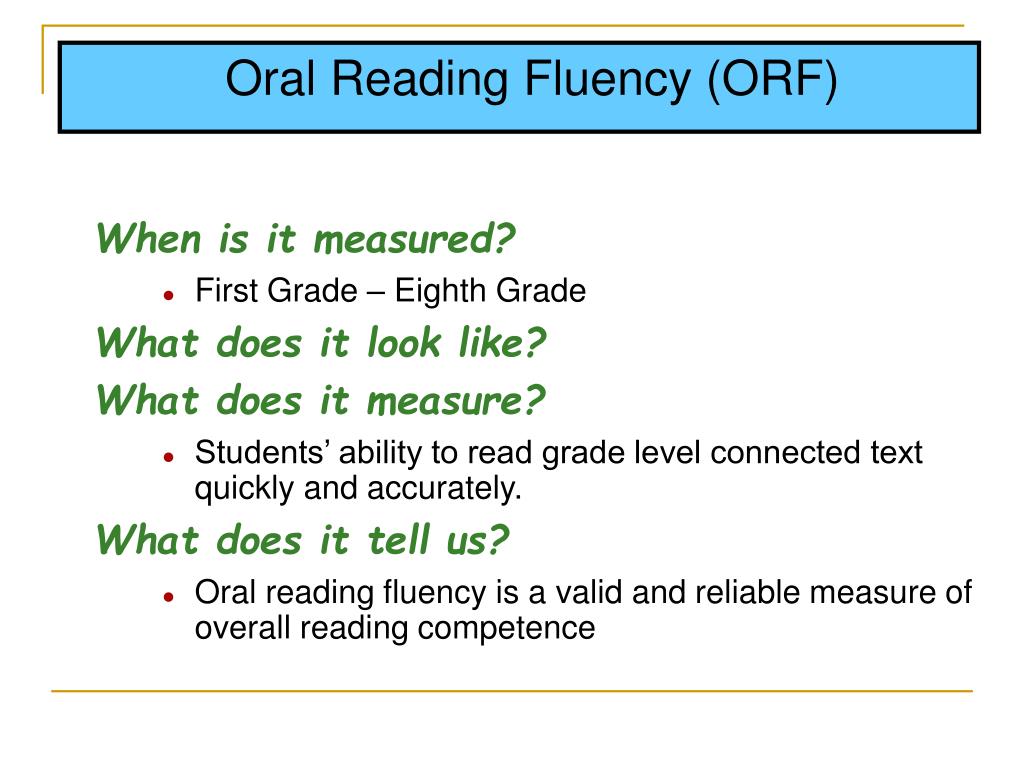 Oral Reading Fluency (ORF)

When is it measured?

- First Grade – Eighth Grade

What does it look like?

What does it measure?

- Students’ ability to read grade level connected text quickly and accurately.

What does it tell us?

- Oral reading fluency is a valid and reliable measure of overall reading competence